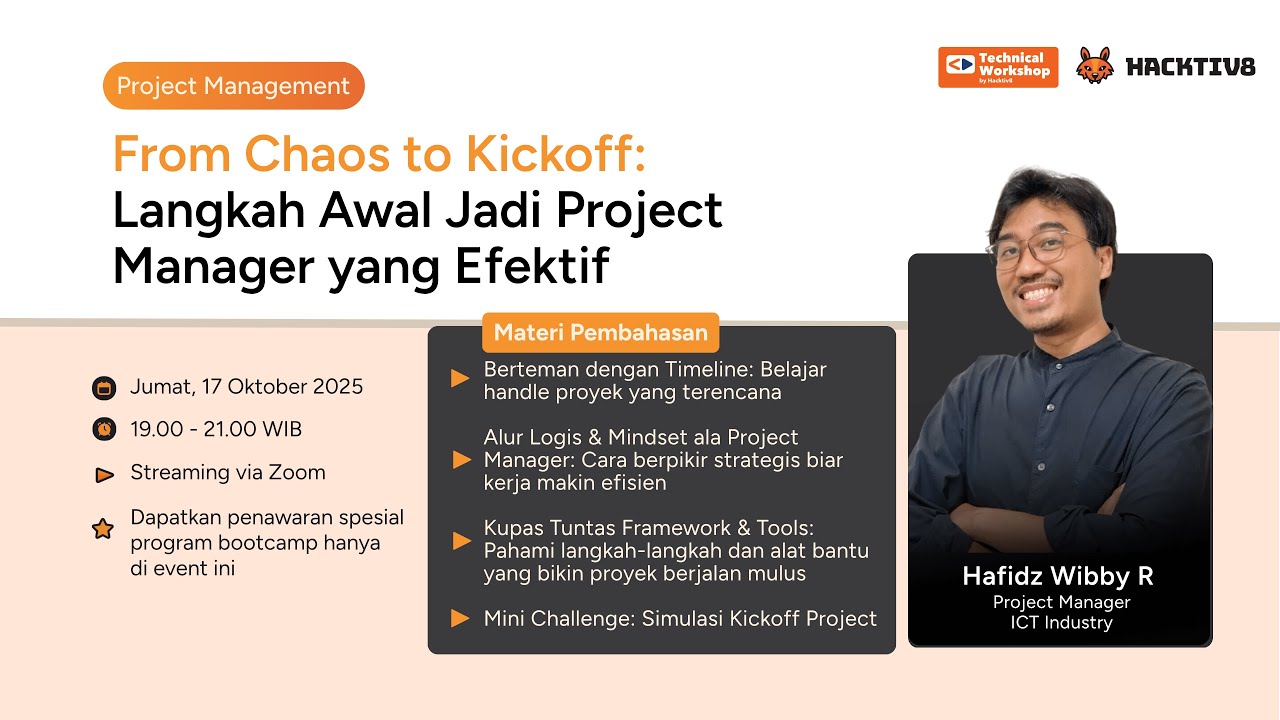 Project Management

Technical Workshop by Hacktiv8

HACKTIV8

From Chaos to Kickoff: Langkah Awal Jadi Project Manager yang Efektif

Jumat, 17 Oktober 2025

19.00 - 21.00 WIB

Streaming via Zoom

Dapatkan penawaran spesial program bootcamp hanya di event ini

Materi Pembahasan

Berteman dengan Timeline: Belajar handle proyek yang terencana

Alur Logis & Mindset ala Project Manager: Cara berpikir strategis biar kerja makin efisien

Kupas Tuntas Framework & Tools: Pahami langkah-langkah dan alat bantu yang bikin proyek berjalan mulus

Mini Challenge: Simulasi Kickoff Project

Hafidz Wibby R
Project Manager
ICT Industry